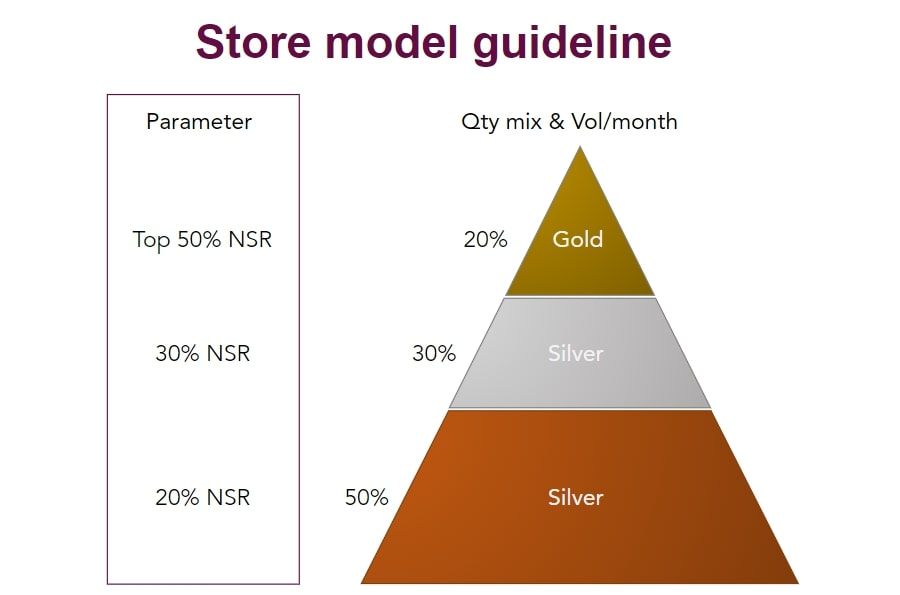 Store model guideline

Parameter

Top 50% NSR

30% NSR

20% NSR

Qty mix & Vol/month

20%

Gold

30%

Silver

50%

Silver